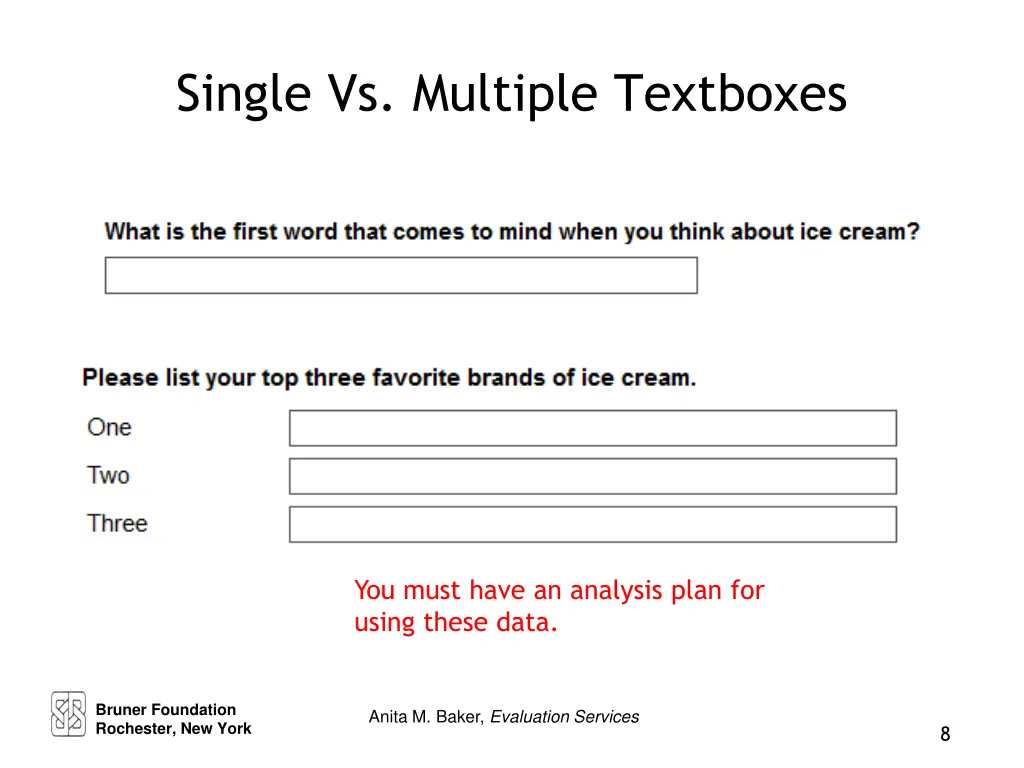 Single Vs. Multiple Textboxes

What is the first word that comes to mind when you think about ice cream?

Please list your top three favorite brands of ice cream.

One

Two

Three

You must have an analysis plan for using these data.

Bruner Foundation
Rochester, New York

Anita M. Baker, Evaluation Services

8